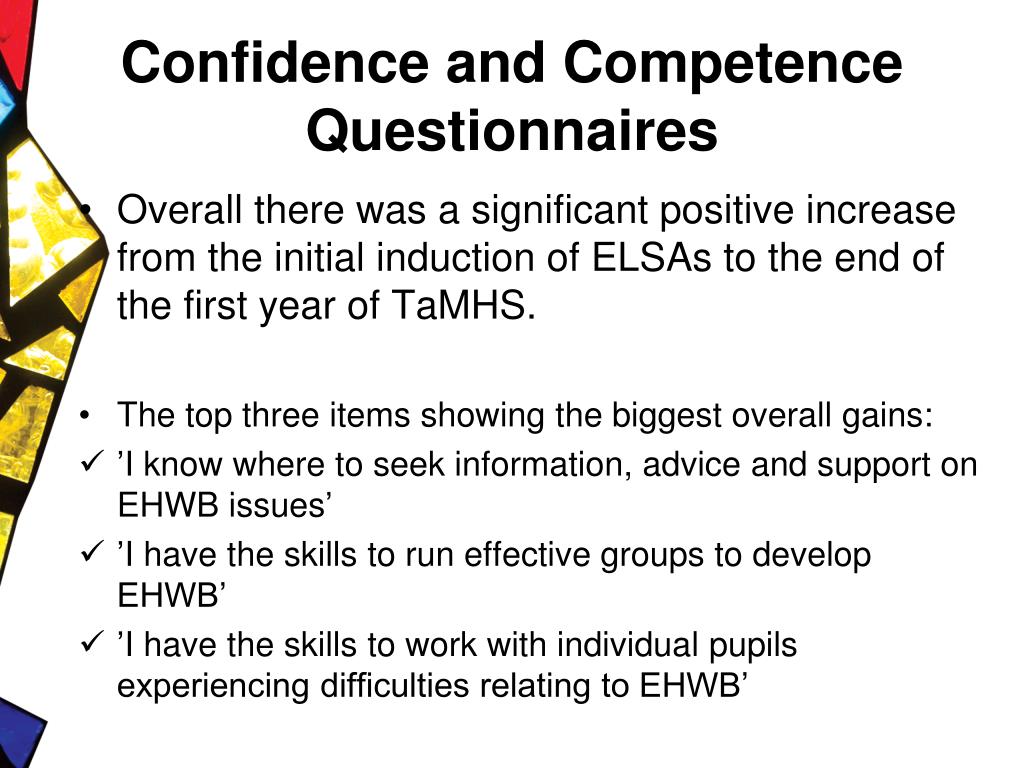 Confidence and Competence Questionnaires

• Overall there was a significant positive increase from the initial induction of ELSAs to the end of the first year of TaMHS.

• The top three items showing the biggest overall gains:
✓ ’I know where to seek information, advice and support on EHWB issues’
✓ ’I have the skills to run effective groups to develop EHWB’
✓ ’I have the skills to work with individual pupils experiencing difficulties relating to EHWB’